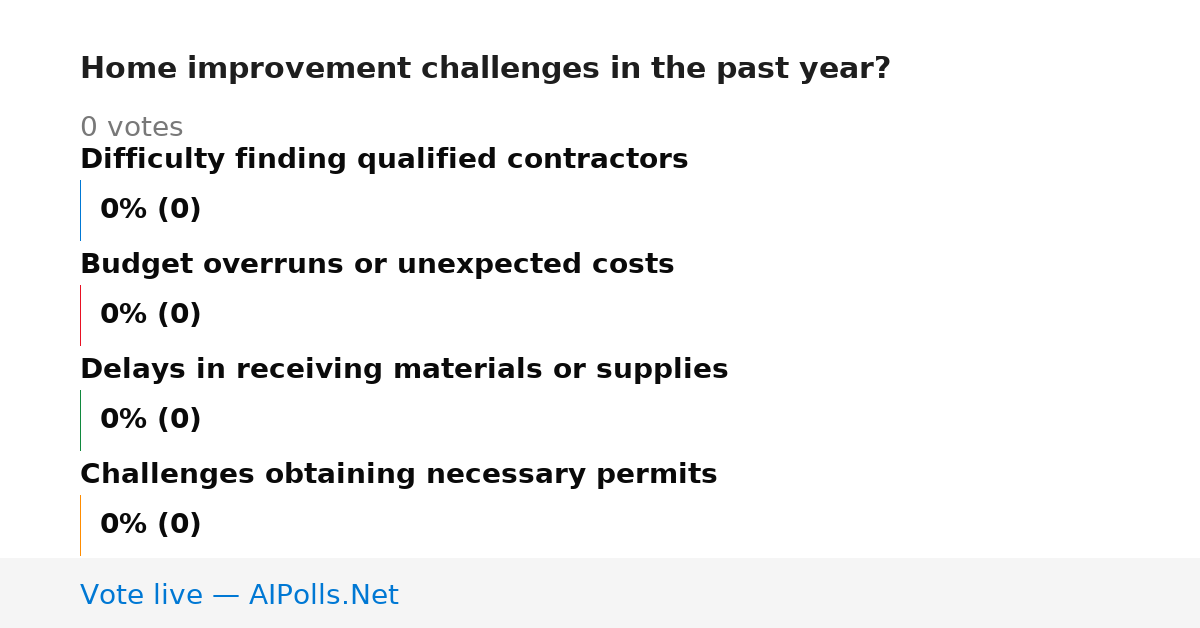 Home improvement challenges in the past year?

0 votes

Difficulty finding qualified contractors

0% (0)

Budget overruns or unexpected costs

0% (0)

Delays in receiving materials or supplies

0% (0)

Challenges obtaining necessary permits

0% (0)

Vote live — AIPolls.Net